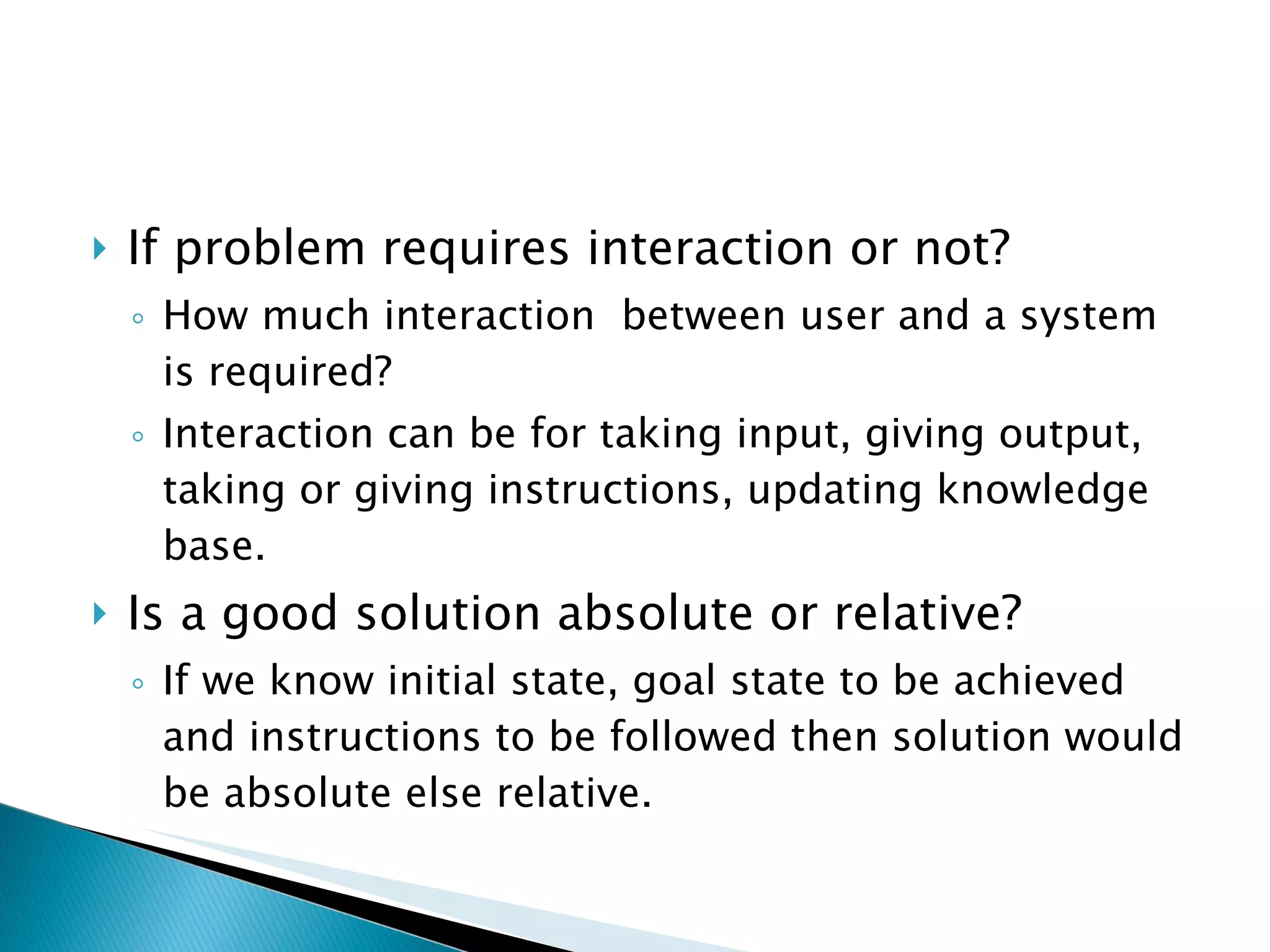 If problem requires interaction or not?

How much interaction  between user and a system is required?

Interaction can be for taking input, giving output, taking or giving instructions, updating knowledge base.

Is a good solution absolute or relative?

If we know initial state, goal state to be achieved and instructions to be followed then solution would be absolute else relative.